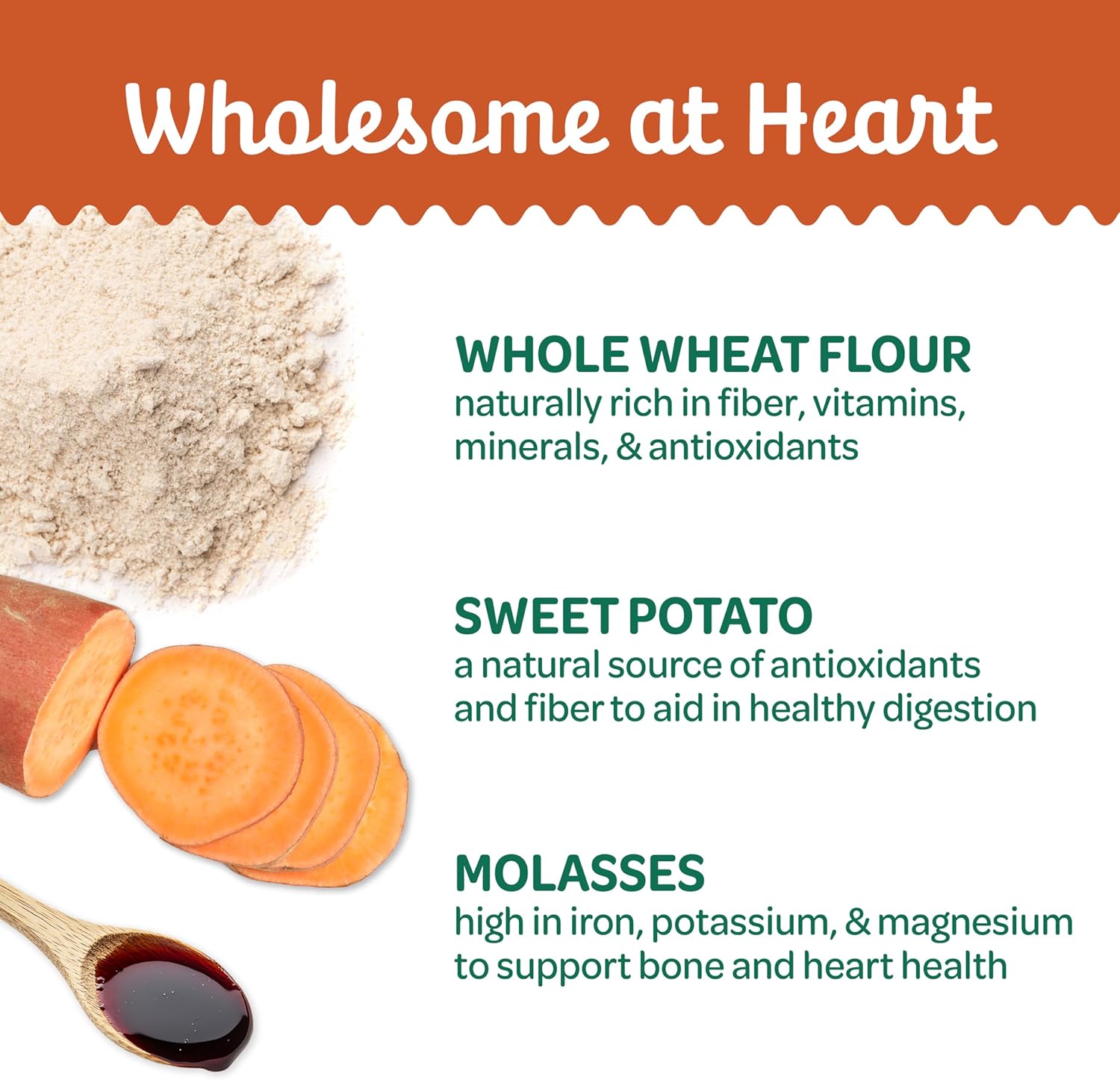 Wholesome at Heart

WHOLE WHEAT FLOUR
naturally rich in fiber, vitamins, minerals, & antioxidants

SWEET POTATO
a natural source of antioxidants and fiber to aid in healthy digestion

MOLASSES
high in iron, potassium, & magnesium to support bone and heart health